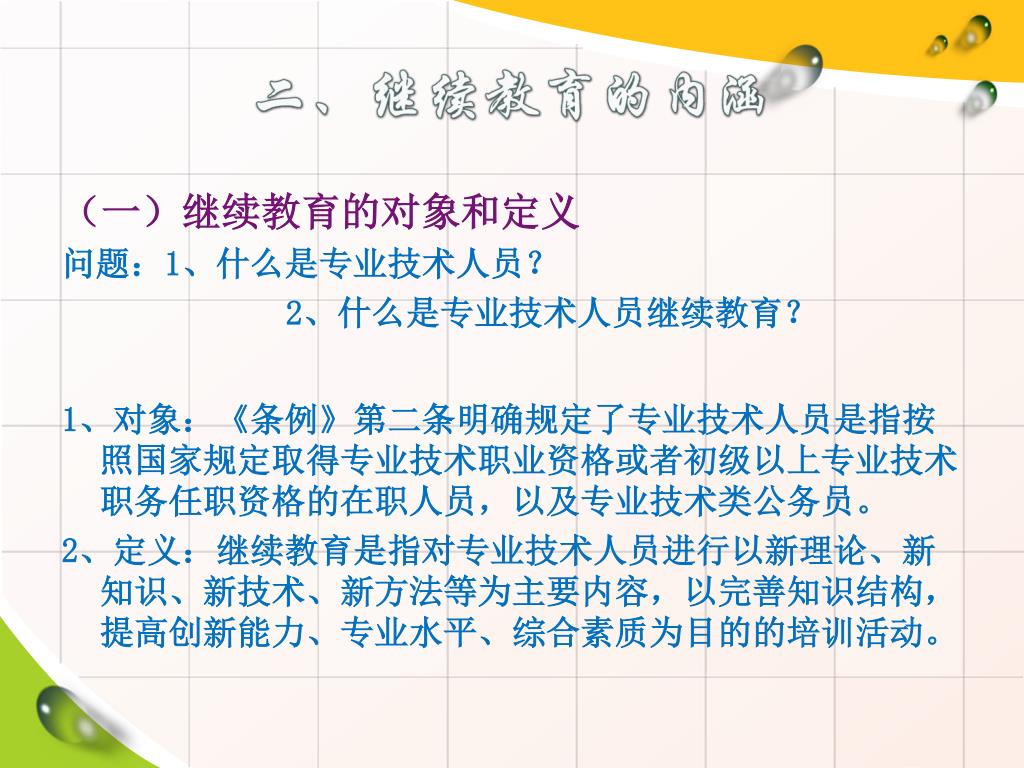 二、继续教育的内涵

（一）继续教育的对象和定义

问题：1、什么是专业技术人员？

2、什么是专业技术人员继续教育？

1、对象：《条例》第二条明确规定了专业技术人员是指按照国家规定取得专业技术职业资格或者初级以上专业技术职务任职资格的在职人员，以及专业技术类公务员。

2、定义：继续教育是指对专业技术人员进行以新理论、新知识、新技术、新方法等为主要内容，以完善知识结构，提高创新能力、专业水平、综合素质为目的的培训活动。